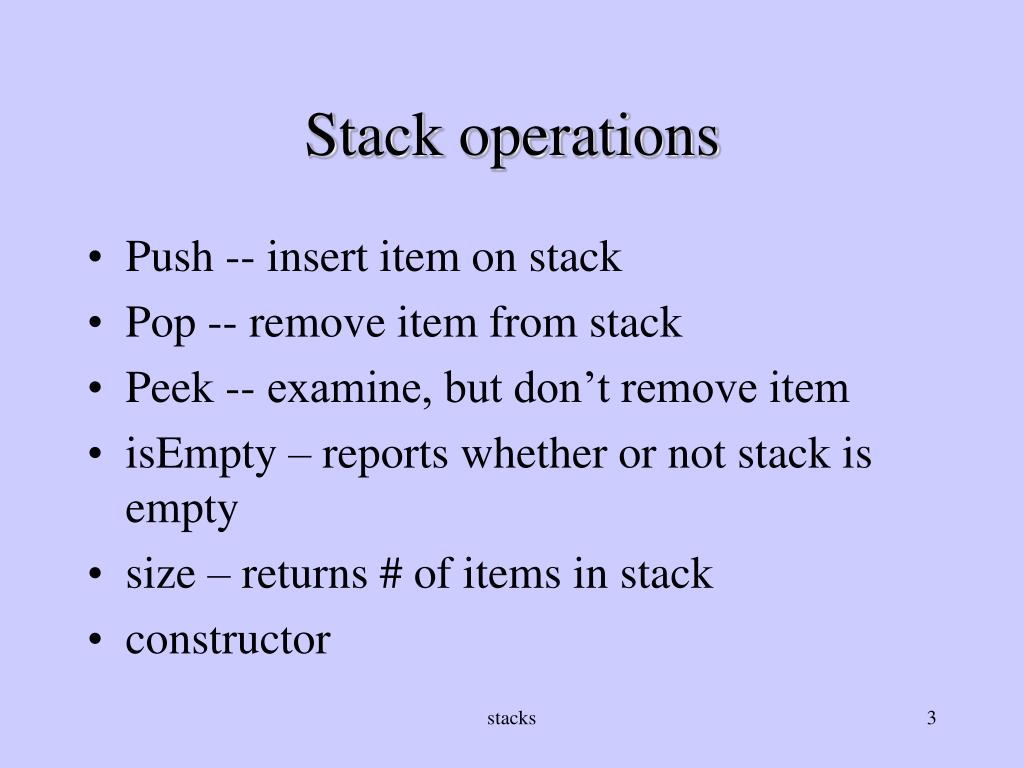 Stack operations

• Push -- insert item on stack
• Pop -- remove item from stack
• Peek -- examine, but don’t remove item
• isEmpty – reports whether or not stack is empty
• size – returns # of items in stack
• constructor

stacks

3